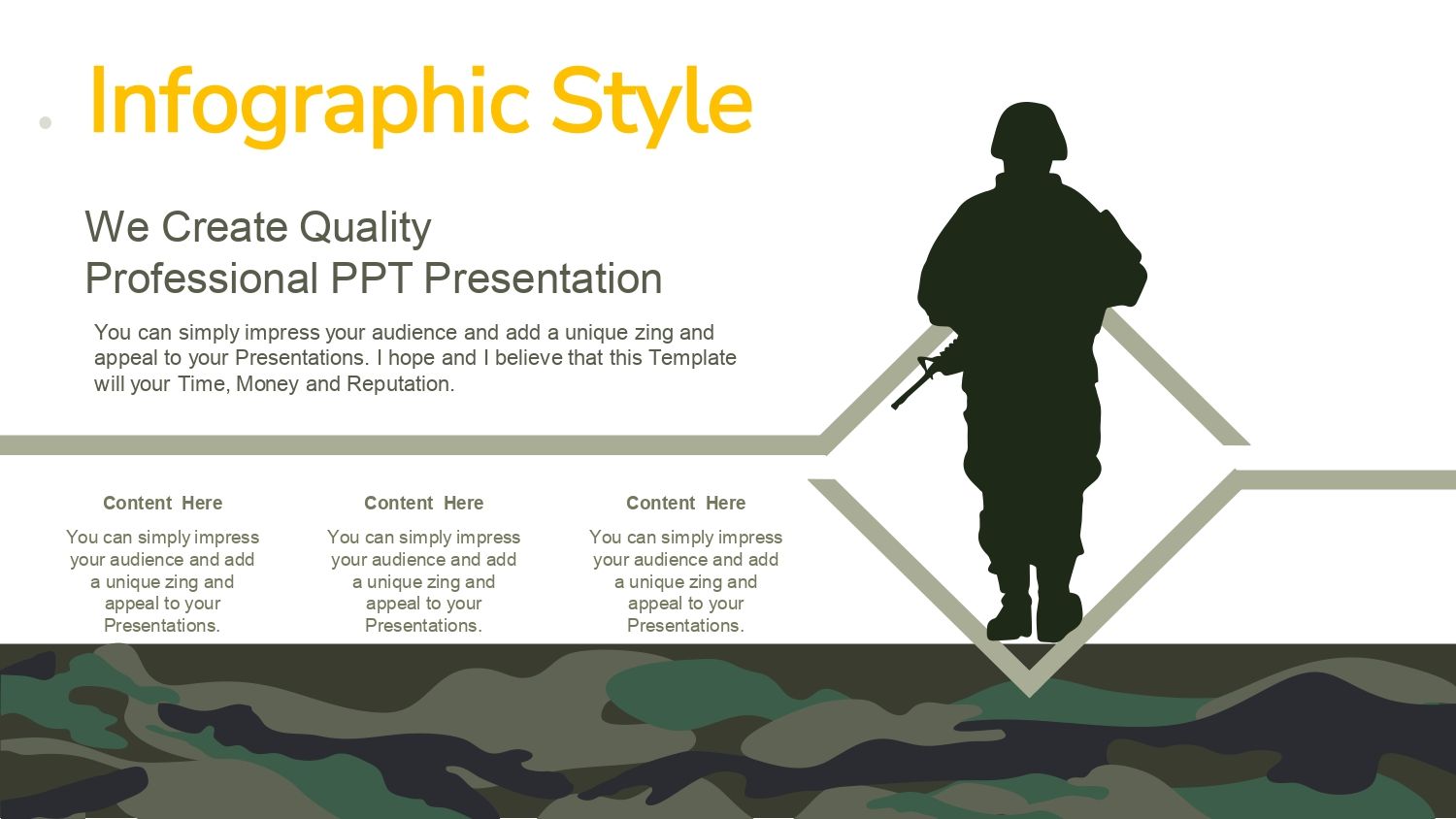 Infographic Style

We Create Quality
Professional PPT Presentation

You can simply impress your audience and add a unique zing and appeal to your Presentations. I hope and I believe that this Template will your Time, Money and Reputation.

Content Here

You can simply impress your audience and add a unique zing and appeal to your Presentations.

Content Here

You can simply impress your audience and add a unique zing and appeal to your Presentations.

Content Here

You can simply impress your audience and add a unique zing and appeal to your Presentations.